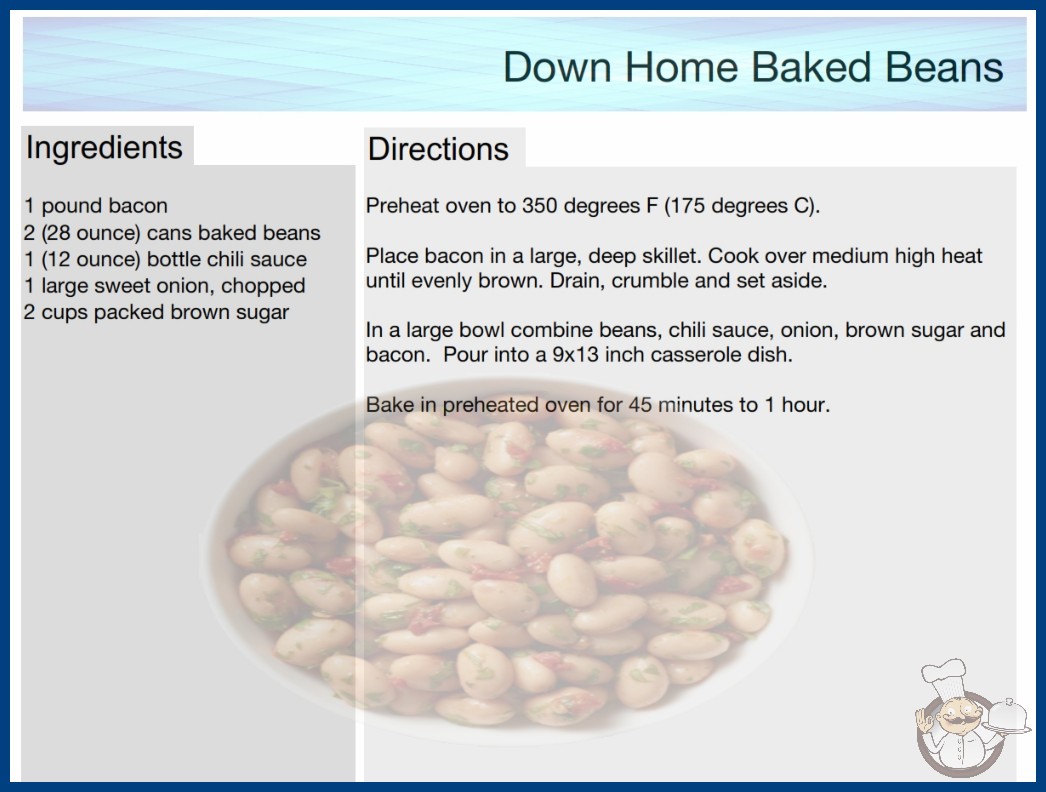 Down Home Baked Beans

Ingredients

1 pound bacon
2 (28 ounce) cans baked beans
1 (12 ounce) bottle chili sauce
1 large sweet onion, chopped
2 cups packed brown sugar

Directions

Preheat oven to 350 degrees F (175 degrees C).

Place bacon in a large, deep skillet. Cook over medium high heat until evenly brown. Drain, crumble and set aside.

In a large bowl combine beans, chili sauce, onion, brown sugar and bacon. Pour into a 9x13 inch casserole dish.

Bake in preheated oven for 45 minutes to 1 hour.